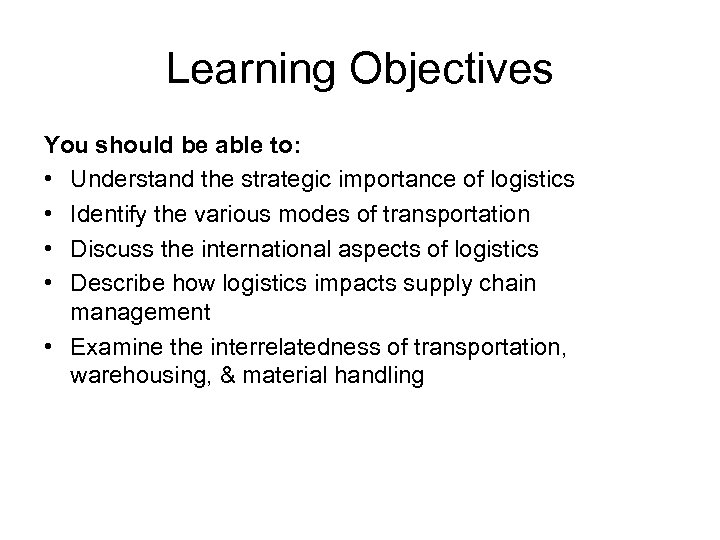 Learning Objectives

You should be able to:

• Understand the strategic importance of logistics
• Identify the various modes of transportation
• Discuss the international aspects of logistics
• Describe how logistics impacts supply chain management
• Examine the interrelatedness of transportation, warehousing, & material handling